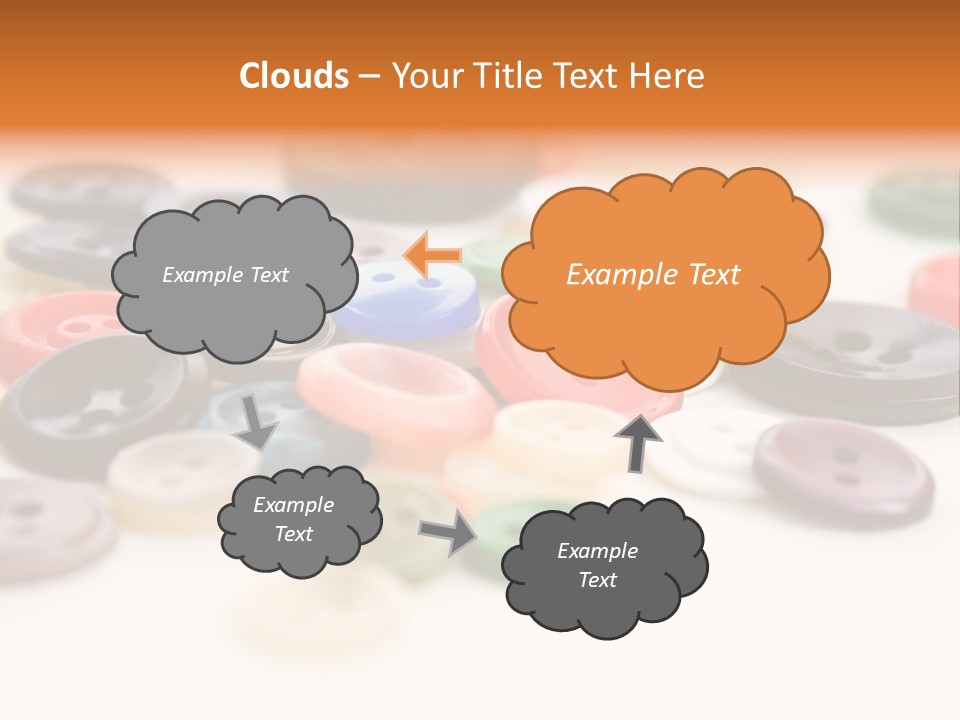 Clouds – Your Title Text Here

Example Text

Example Text

Example Text

Example Text